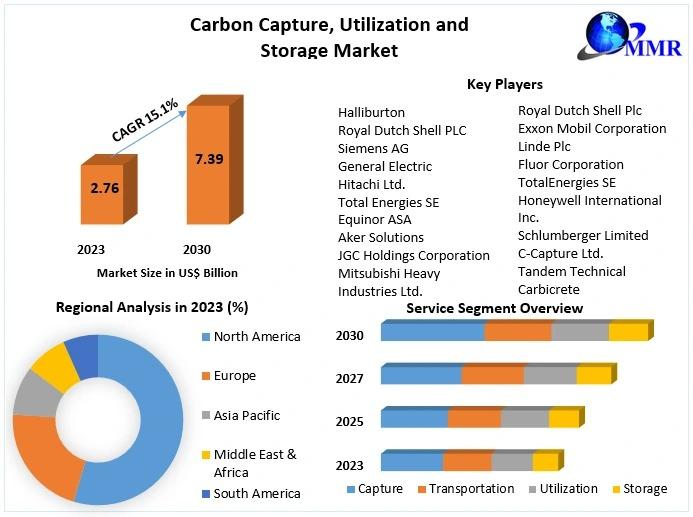 Carbon Capture, Utilization and Storage Market

MMR

CAGR 15.1%

2.76

7.39

2023

2030

Market Size in US$ Billion

Key Players

Halliburton
Royal Dutch Shell PLC
Siemens AG
General Electric
Hitachi Ltd.
Total Energies SE
Equinor ASA
Aker Solutions
JGC Holdings Corporation
Mitsubishi Heavy Industries Ltd.

Royal Dutch Shell Plc
Exxon Mobil Corporation
Linde Plc
Fluor Corporation
TotalEnergies SE
Honeywell International Inc.
Schlumberger Limited
C-Capture Ltd.
Tandem Technical
Carbicrete

Regional Analysis in 2023 (%)

North America
Europe
Asia Pacific
Middle East & Africa
South America

Service Segment Overview

2030
2027
2025
2023

Capture
Transportation
Utilization
Storage